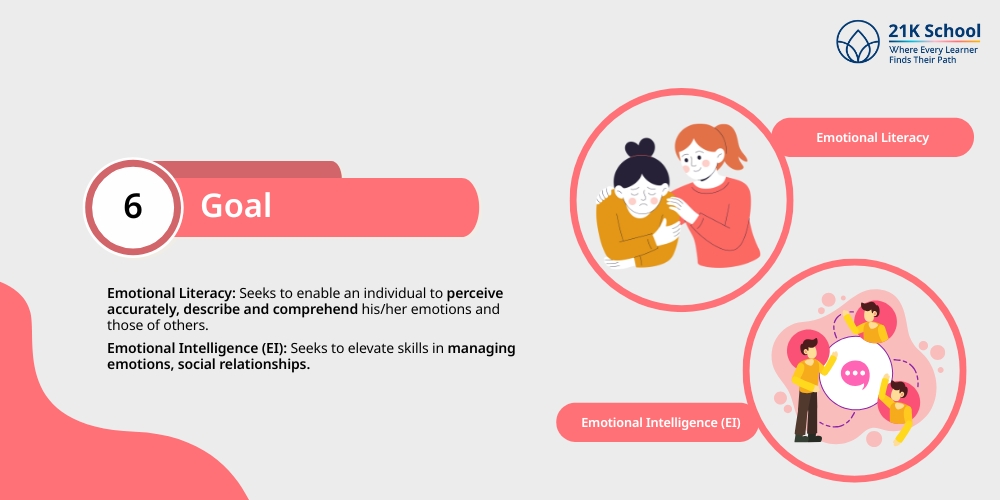 21K School
Where Every Learner Finds Their Path

6 Goal

Emotional Literacy: Seeks to enable an individual to perceive accurately, describe and comprehend his/her emotions and those of others.

Emotional Intelligence (EI): Seeks to elevate skills in managing emotions, social relationships.

Emotional Literacy

Emotional Intelligence (EI)